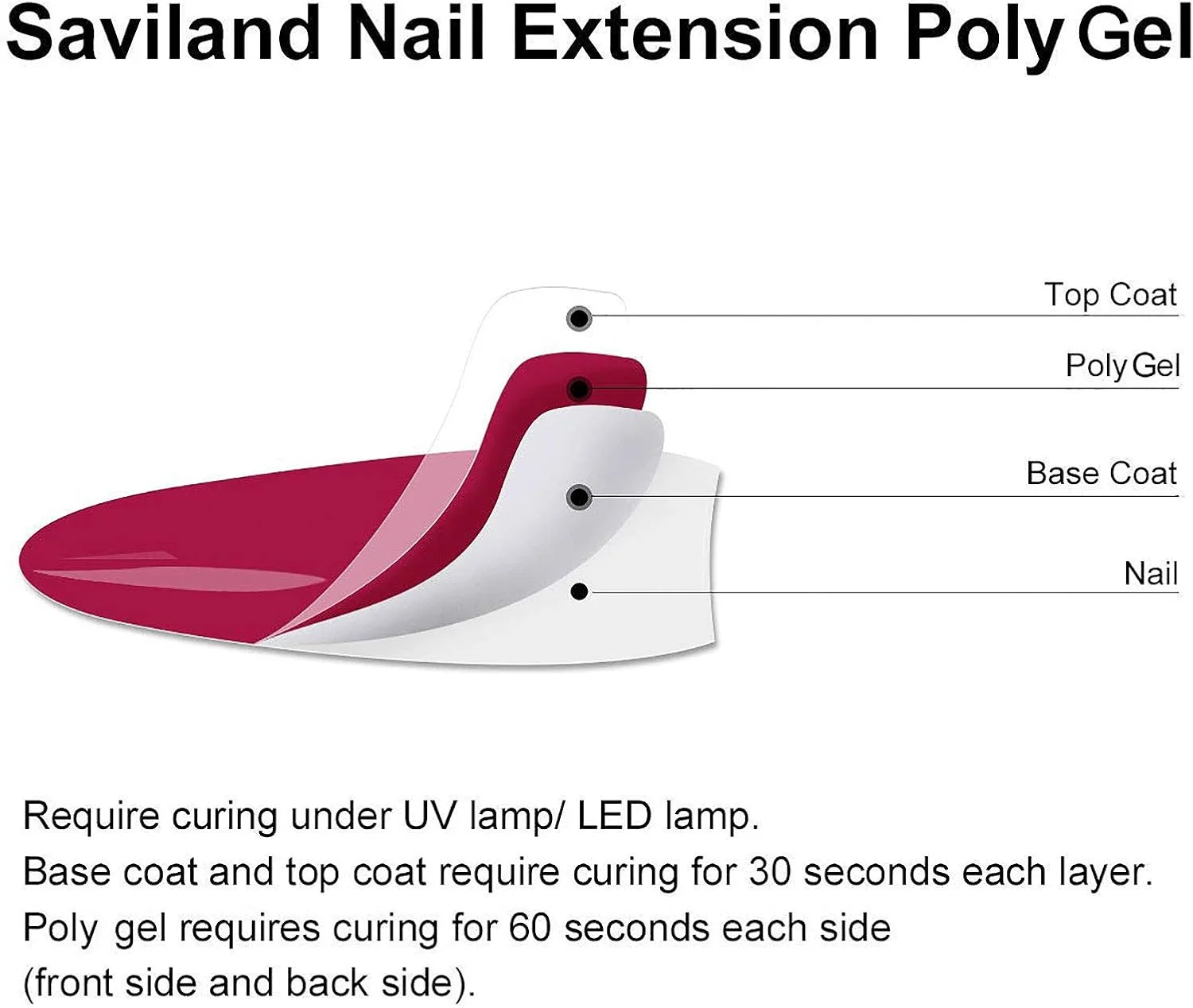 Saviland Nail Extension Poly Gel

Top Coat

Poly Gel

Base Coat

Nail

Require curing under UV lamp/ LED lamp.
Base coat and top coat require curing for 30 seconds each layer.
Poly gel requires curing for 60 seconds each side (front side and back side).